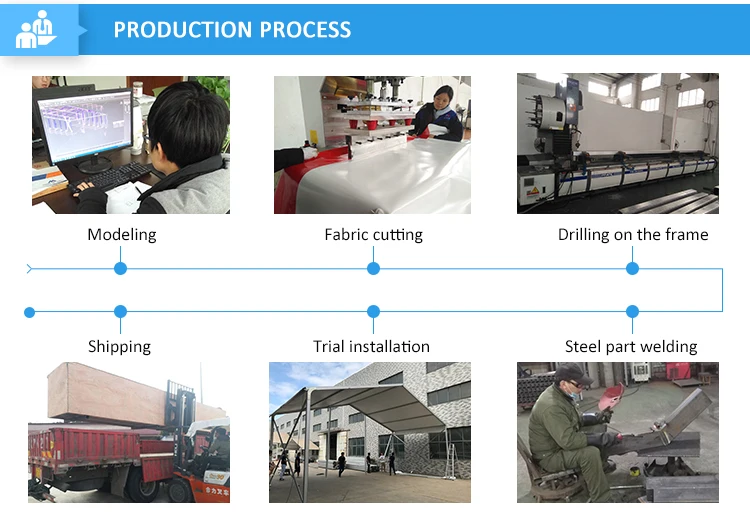 PRODUCTION PROCESS

Modeling

Fabric cutting

Drilling on the frame

Shipping

Trial installation

Steel part welding